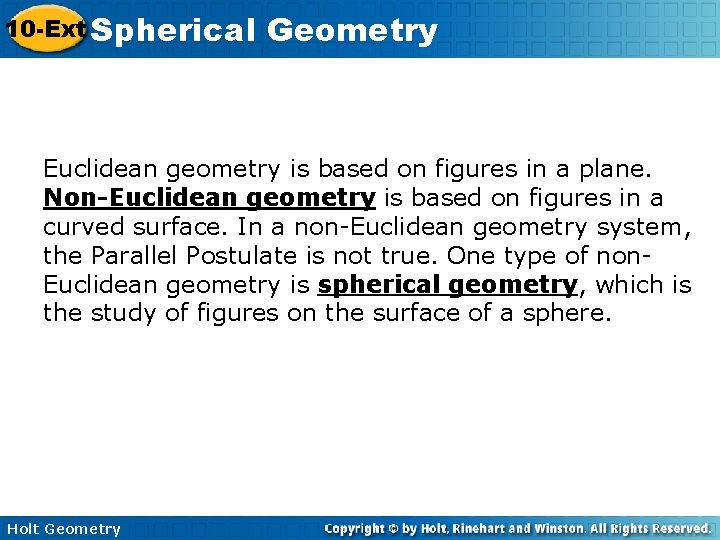 10-Ext Spherical Geometry

Euclidean geometry is based on figures in a plane. Non-Euclidean geometry is based on figures in a curved surface. In a non-Euclidean geometry system, the Parallel Postulate is not true. One type of non-Euclidean geometry is spherical geometry, which is the study of figures on the surface of a sphere.

Holt Geometry

Copyright © by Holt, Rinehart and Winston. All Rights Reserved.